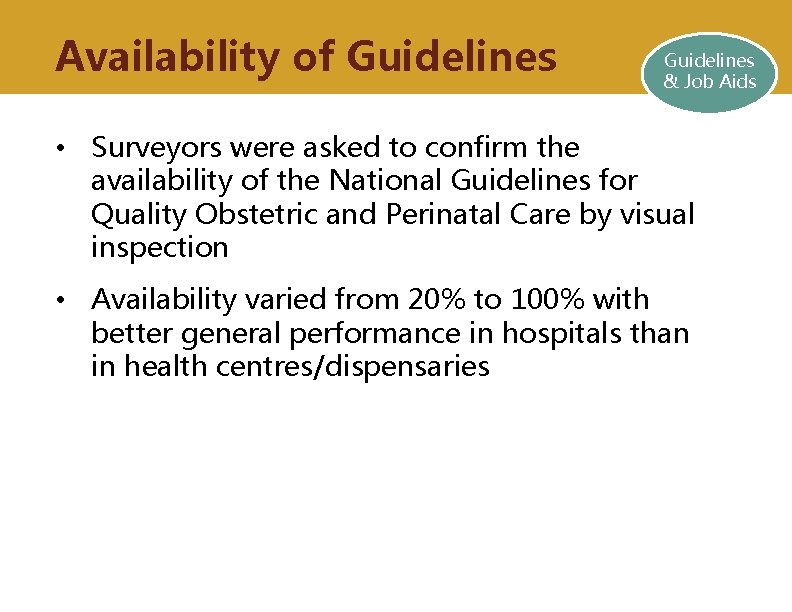 Availability of Guidelines

Guidelines & Job Aids

• Surveyors were asked to confirm the availability of the National Guidelines for Quality Obstetric and Perinatal Care by visual inspection

• Availability varied from 20% to 100% with better general performance in hospitals than in health centres/dispensaries